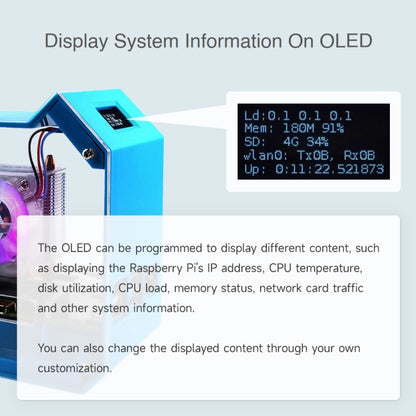 Display System Information On OLED

Ld:0.1 0.1 0.1
Mem: 180M 91%
SD: 4G 34%
wlan0: Tx0B, Rx0B
Up: 0:11:22.521873

The OLED can be programmed to display different content, such as displaying the Raspberry Pi's IP address, CPU temperature, disk utilization, CPU load, memory status, network card traffic and other system information.

You can also change the displayed content through your own customization.